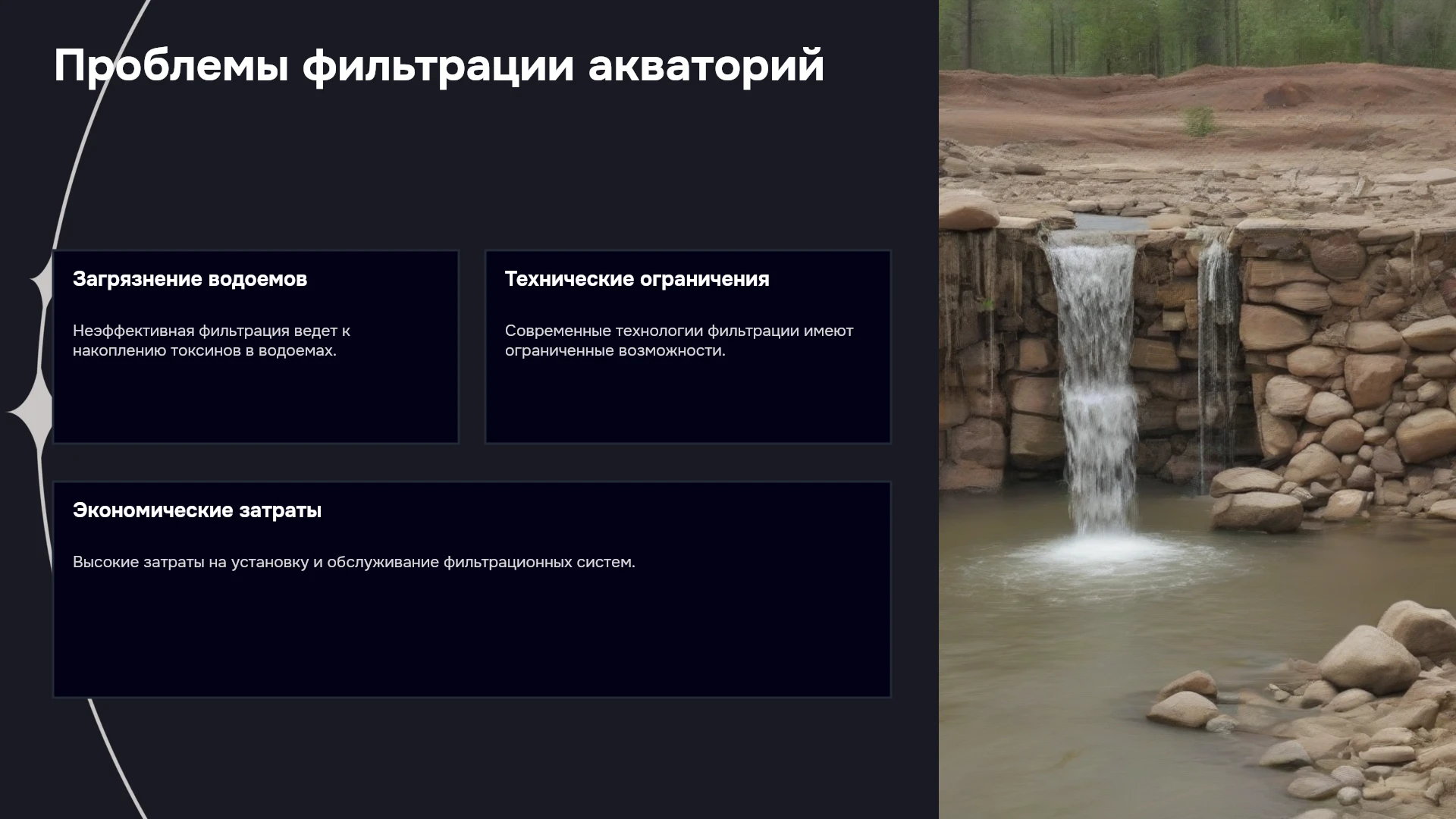 Проблемы фильтрации акваторий

Загрязнение водоемов

Неэффективная фильтрация ведет к накоплению токсинов в водоемах.

Технические ограничения

Современные технологии фильтрации имеют ограниченные возможности.

Экономические затраты

Высокие затраты на установку и обслуживание фильтрационных систем.